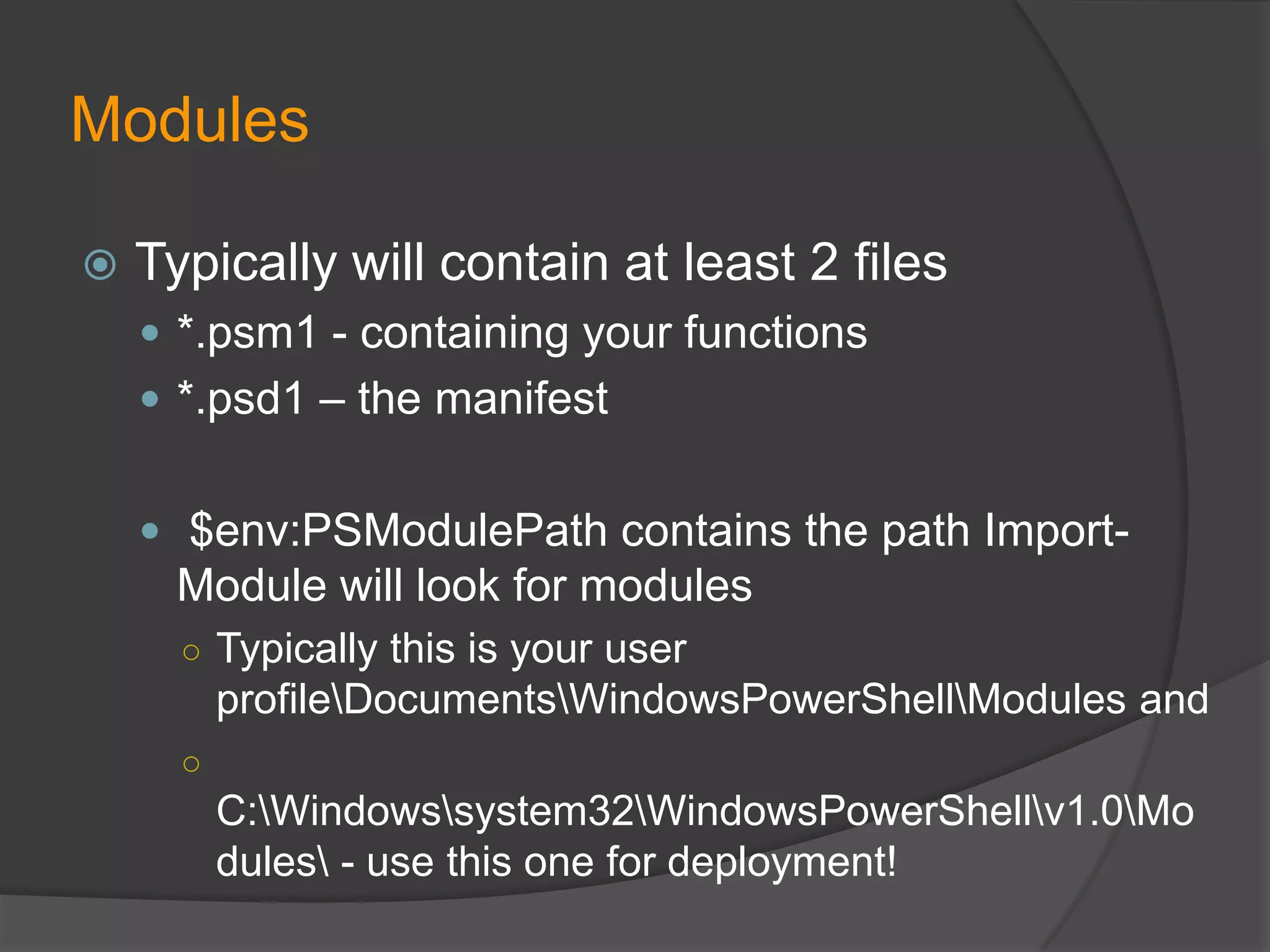 Modules

Typically will contain at least 2 files

*.psm1 - containing your functions

*.psd1 – the manifest

$env:PSModulePath contains the path Import-Module will look for modules

Typically this is your user profile\Documents\WindowsPowerShell\Modules and

C:\Windows\system32\WindowsPowerShell\v1.0\Modules\ - use this one for deployment!